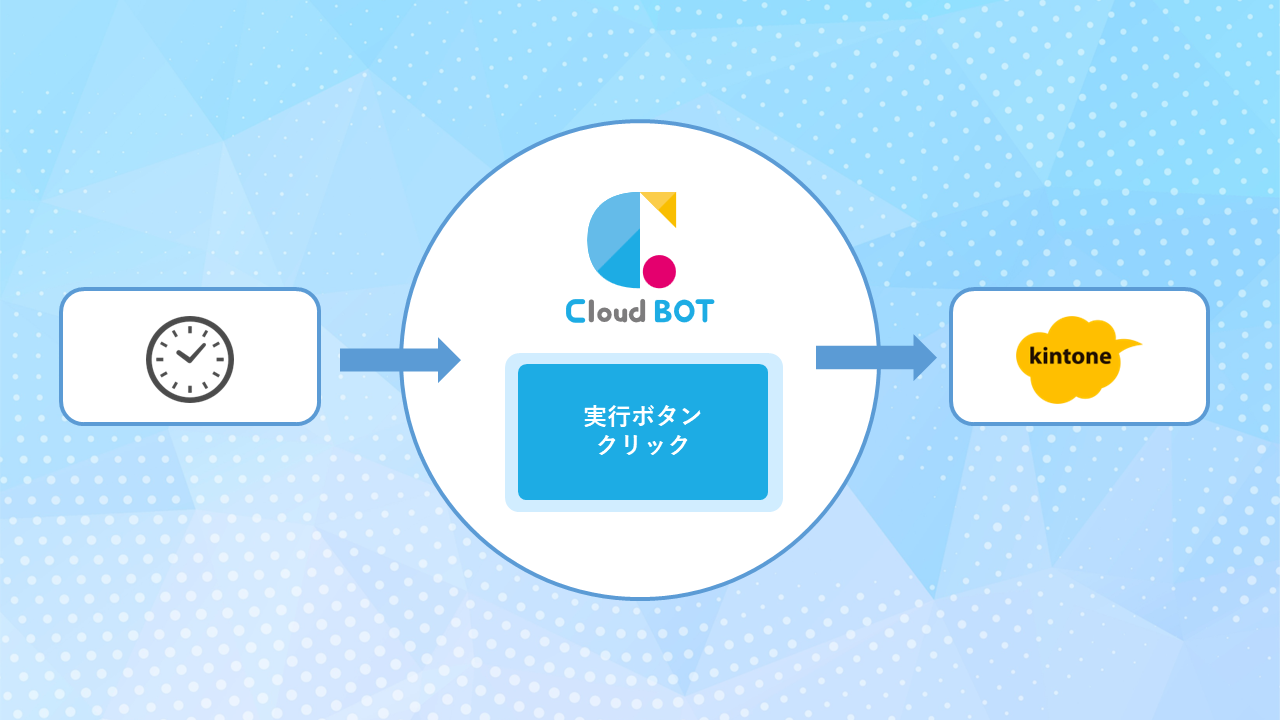 Cloud BOT

実行ボタン
クリック

kintone